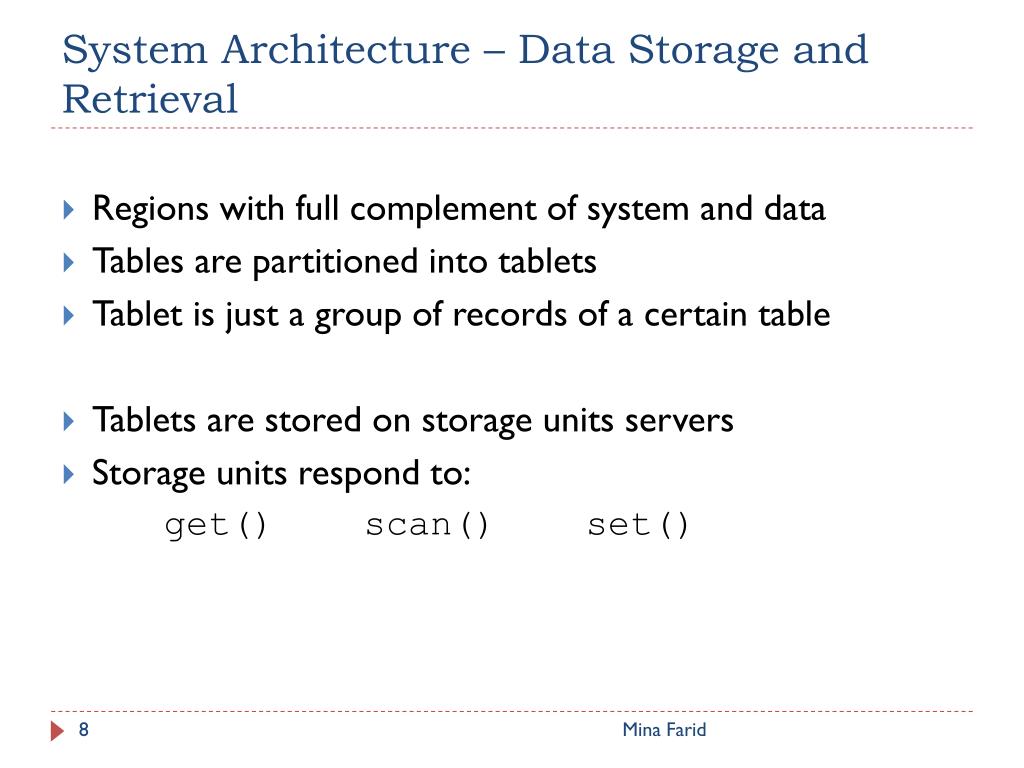 System Architecture – Data Storage and Retrieval

Regions with full complement of system and data
Tables are partitioned into tablets
Tablet is just a group of records of a certain table

Tablets are stored on storage units servers
Storage units respond to:
get() scan() set()

8

Mina Farid